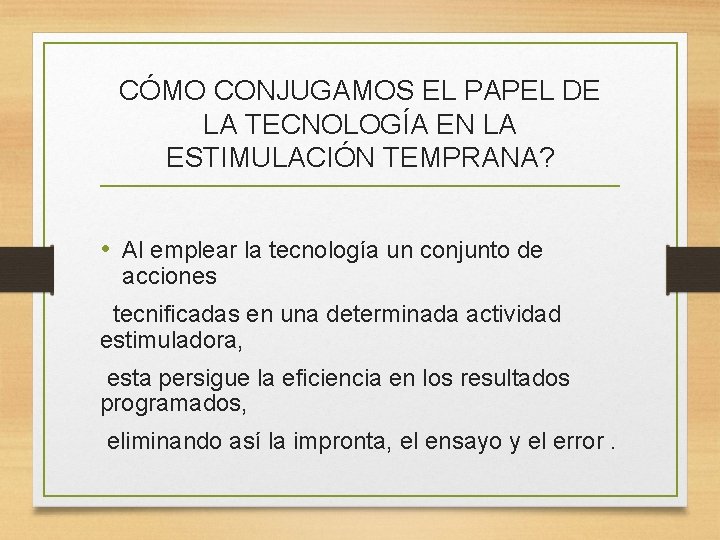 CÓMO CONJUGAMOS EL PAPEL DE LA TECNOLOGÍA EN LA ESTIMULACIÓN TEMPRANA?

• Al emplear la tecnología un conjunto de acciones

tecnificadas en una determinada actividad estimuladora,

esta persigue la eficiencia en los resultados programados,

eliminando así la impronta, el ensayo y el error .